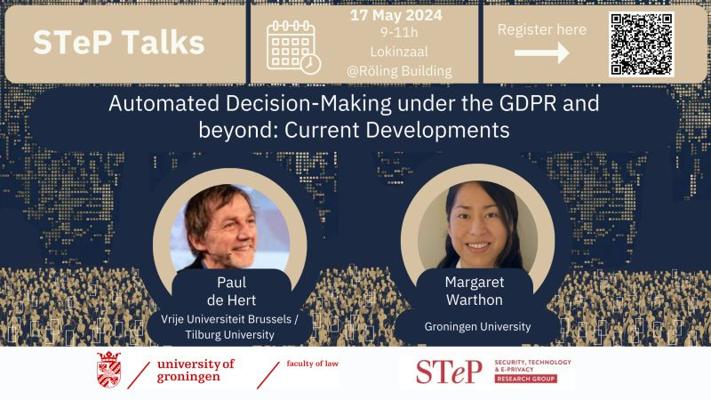 STeP Talks

17 May 2024
9-11h
Lokinzaal
@Röling Building

Register here

Automated Decision-Making under the GDPR and beyond: Current Developments

Paul de Hert
Vrije Universiteit Brussels / Tilburg University

Margaret Warthon
Groningen University

university of groningen

faculty of law

STeP
SECURITY, TECHNOLOGY & E-PRIVACY RESEARCH GROUP